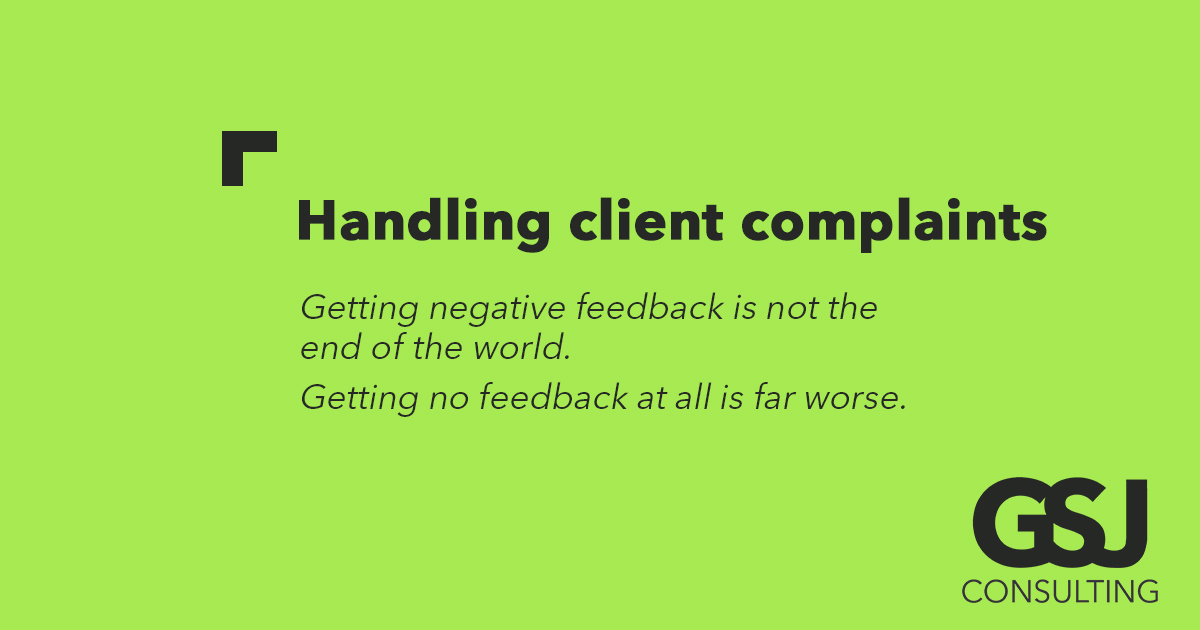 Handling client complaints

Getting negative feedback is not the end of the world.

Getting no feedback at all is far worse.

GSJ
CONSULTING